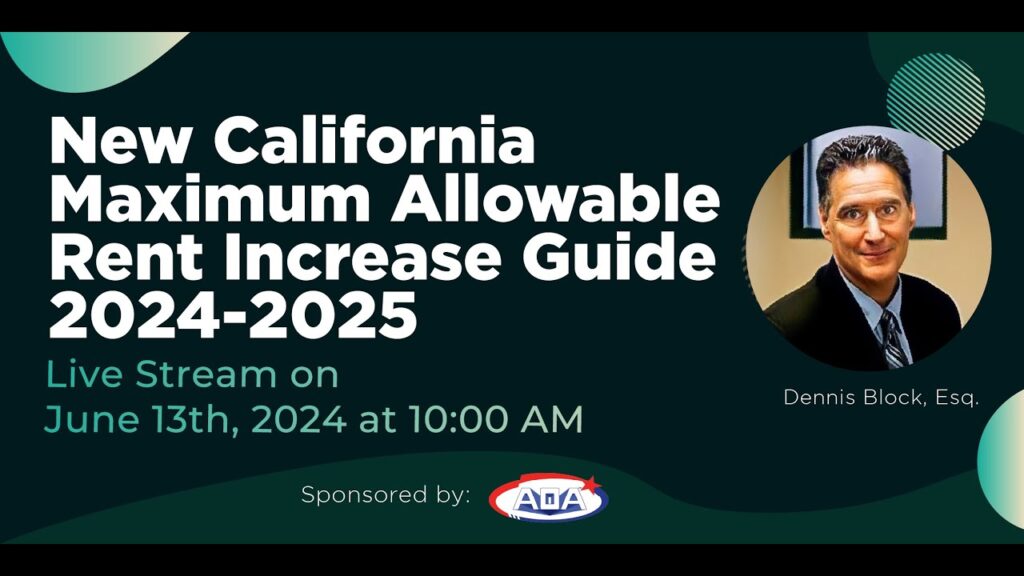 New California Maximum Allowable Rent Increase Guide 2024-2025

Live Stream on June 13th, 2024 at 10:00 AM

Dennis Block, Esq.

Sponsored by: AOA